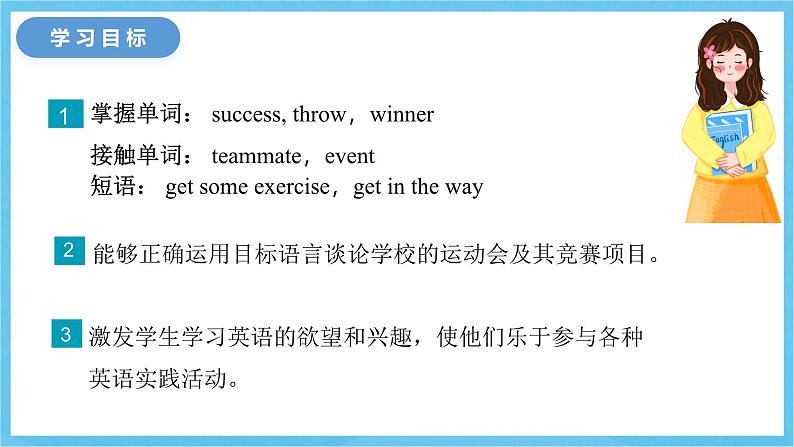 学习目标

1 掌握单词： success, throw，winner

接触单词： teammate，event

短语： get some exercise，get in the way

2 能够正确运用目标语言谈论学校的运动会及其竞赛项目。

3 激发学生学习英语的欲望和兴趣，使他们乐于参与各种英语实践活动。

English